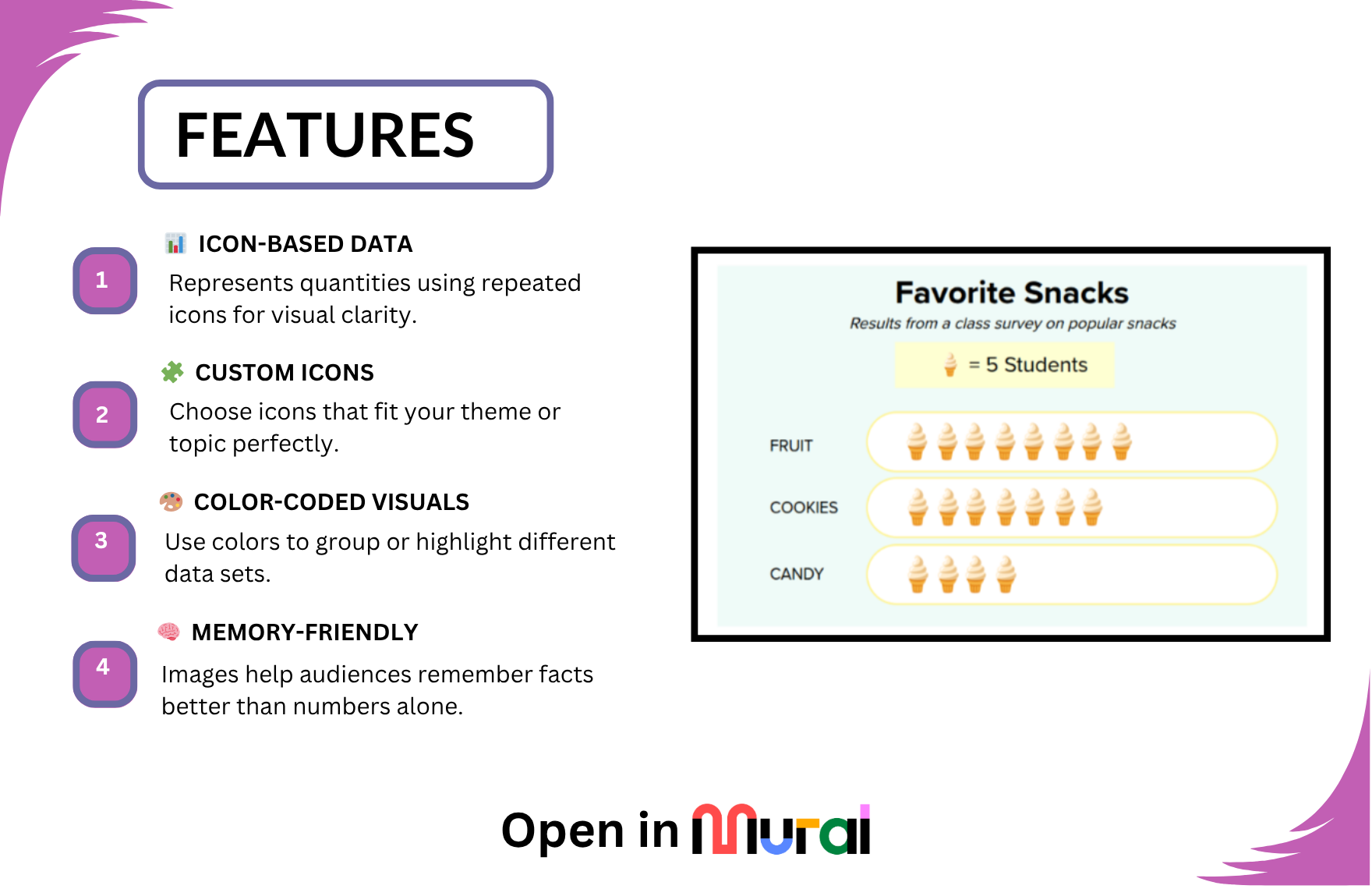 FEATURES

1

ICON-BASED DATA

Represents quantities using repeated icons for visual clarity.

2

CUSTOM ICONS

Choose icons that fit your theme or topic perfectly.

3

COLOR-CODED VISUALS

Use colors to group or highlight different data sets.

4

MEMORY-FRIENDLY

Images help audiences remember facts better than numbers alone.

Favorite Snacks

Results from a class survey on popular snacks

= 5 Students

FRUIT

COOKIES

CANDY

Open in Mural